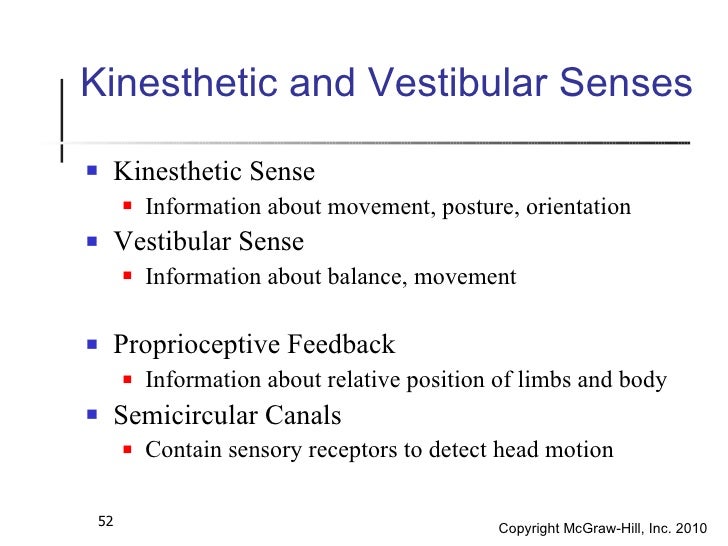 Kinesthetic and Vestibular Senses

- Kinesthetic Sense
  - Information about movement, posture, orientation
- Vestibular Sense
  - Information about balance, movement

- Proprioceptive Feedback
  - Information about relative position of limbs and body
- Semicircular Canals
  - Contain sensory receptors to detect head motion

52

Copyright McGraw-Hill, Inc. 2010